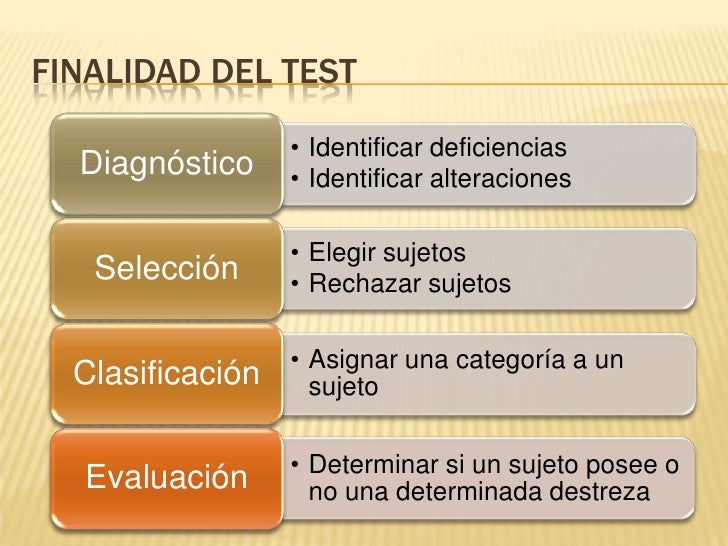 FINALIDAD DEL TEST

Diagnóstico
• Identificar deficiencias
• Identificar alteraciones

Selección
• Elegir sujetos
• Rechazar sujetos

Clasificación
• Asignar una categoría a un sujeto

Evaluación
• Determinar si un sujeto posee o no una determinada destreza